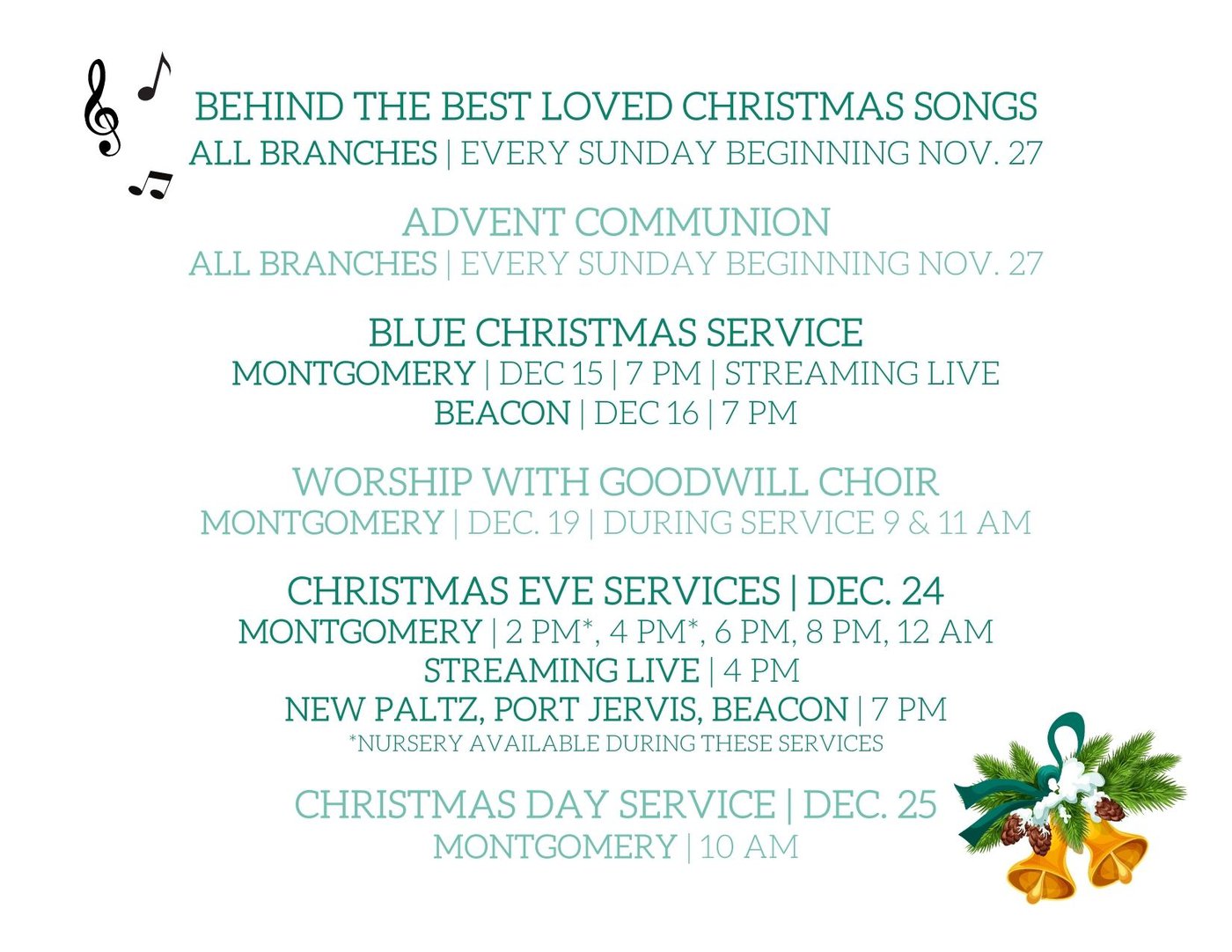 BEHIND THE BEST LOVED CHRISTMAS SONGS
ALL BRANCHES | EVERY SUNDAY BEGINNING NOV. 27

ADVENT COMMUNION
ALL BRANCHES | EVERY SUNDAY BEGINNING NOV. 27

BLUE CHRISTMAS SERVICE
MONTGOMERY | DEC 15 | 7 PM | STREAMING LIVE
BEACON | DEC 16 | 7 PM

WORSHIP WITH GOODWILL CHOIR
MONTGOMERY | DEC. 19 | DURING SERVICE 9 & 11 AM

CHRISTMAS EVE SERVICES | DEC. 24
MONTGOMERY | 2 PM*, 4 PM*, 6 PM, 8 PM, 12 AM
STREAMING LIVE | 4 PM
NEW PALTZ, PORT JERVIS, BEACON | 7 PM
*NURSERY AVAILABLE DURING THESE SERVICES

CHRISTMAS DAY SERVICE | DEC. 25
MONTGOMERY | 10 AM